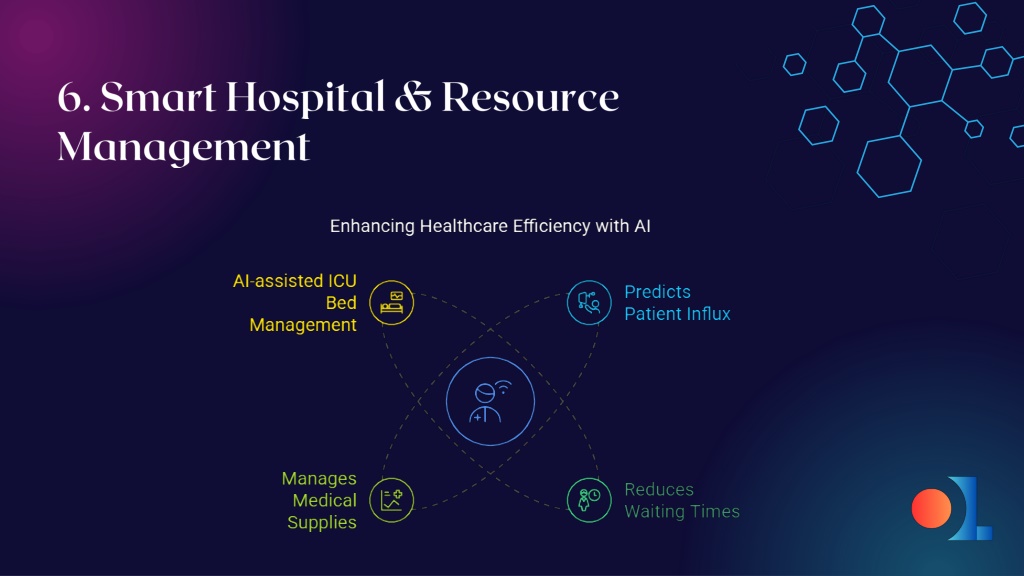 6. Smart Hospital & Resource Management

Enhancing Healthcare Efficiency with AI

AI-assisted ICU Bed Management

Predicts Patient Influx

Manages Medical Supplies

Reduces Waiting Times